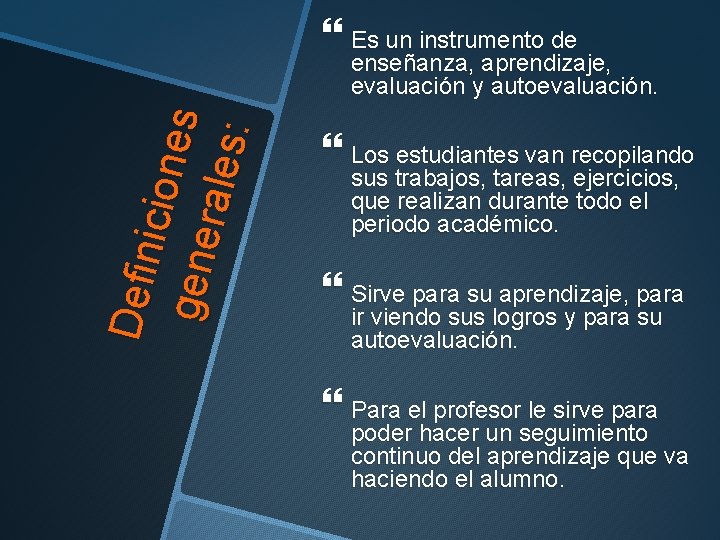 Definiciones generales:

❝ Es un instrumento de enseñanza, aprendizaje, evaluación y autoevaluación.

❝ Los estudiantes van recopilando sus trabajos, tareas, ejercicios, que realizan durante todo el periodo académico.

❝ Sirve para su aprendizaje, para ir viendo sus logros y para su autoevaluación.

❝ Para el profesor le sirve para poder hacer un seguimiento continuo del aprendizaje que va haciendo el alumno.